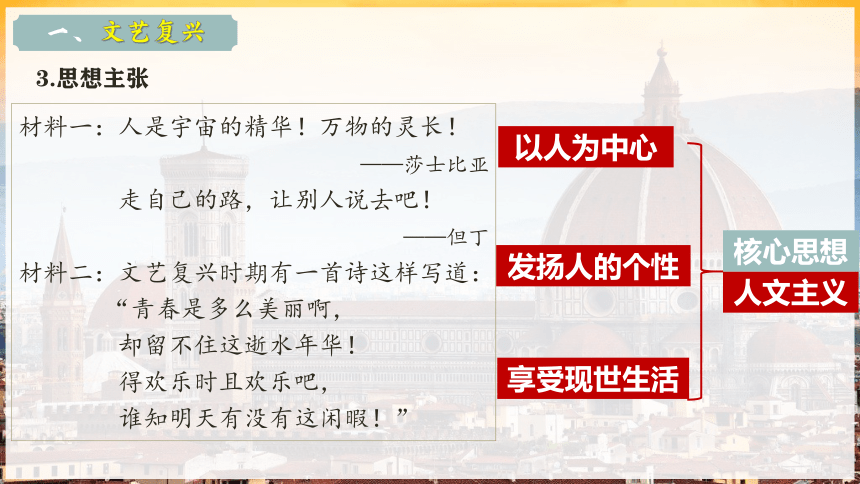 一、文艺复兴

3.思想主张

材料一：人是宇宙的精华！万物的灵长！

——莎士比亚

走自己的路，让别人说去吧！

——但丁

材料二：文艺复兴时期有一首诗这样写道：

“青春是多么美丽啊，
却留不住这逝水年华！
得欢乐时且欢乐吧，
谁知明天有没有这闲暇！”

以人为中心

发扬人的个性

享受现世生活

核心思想

人文主义